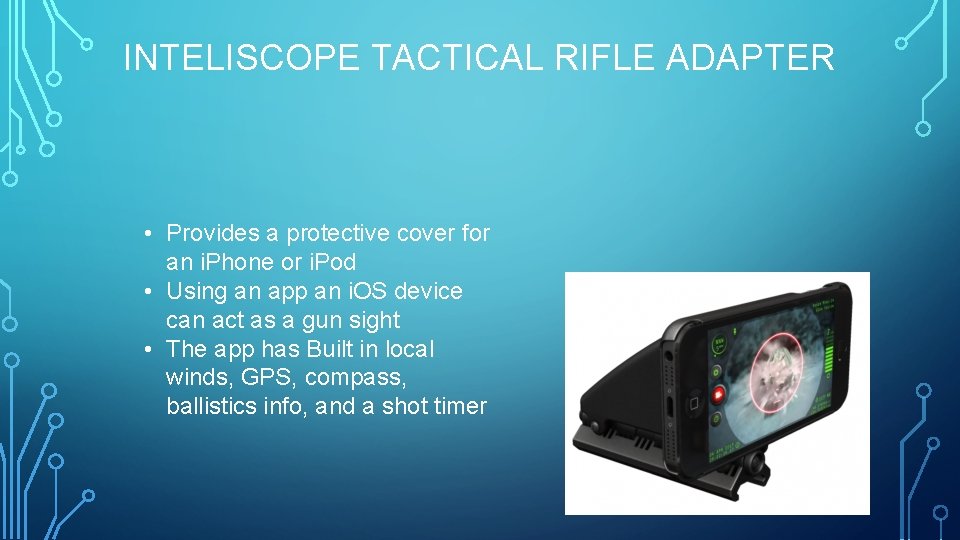 INTELISCOPE TACTICAL RIFLE ADAPTER

• Provides a protective cover for an iPhone or iPod
• Using an app an iOS device can act as a gun sight
• The app has Built in local winds, GPS, compass, ballistics info, and a shot timer